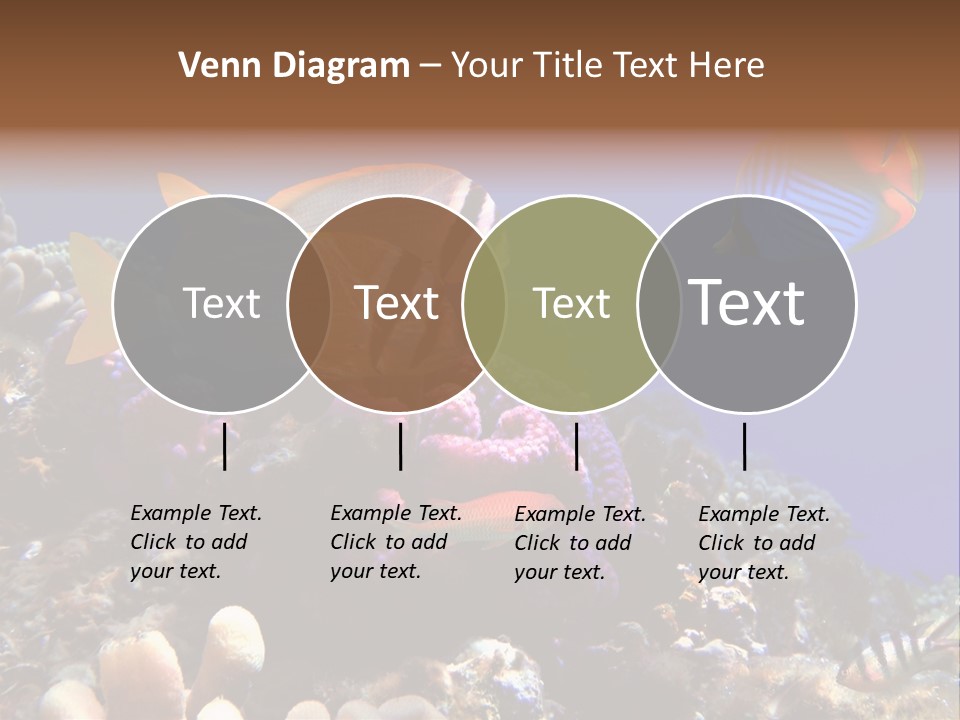 Venn Diagram – Your Title Text Here

Text

Text

Text

Text

Example Text. Click to add your text.

Example Text. Click to add your text.

Example Text. Click to add your text.

Example Text. Click to add your text.